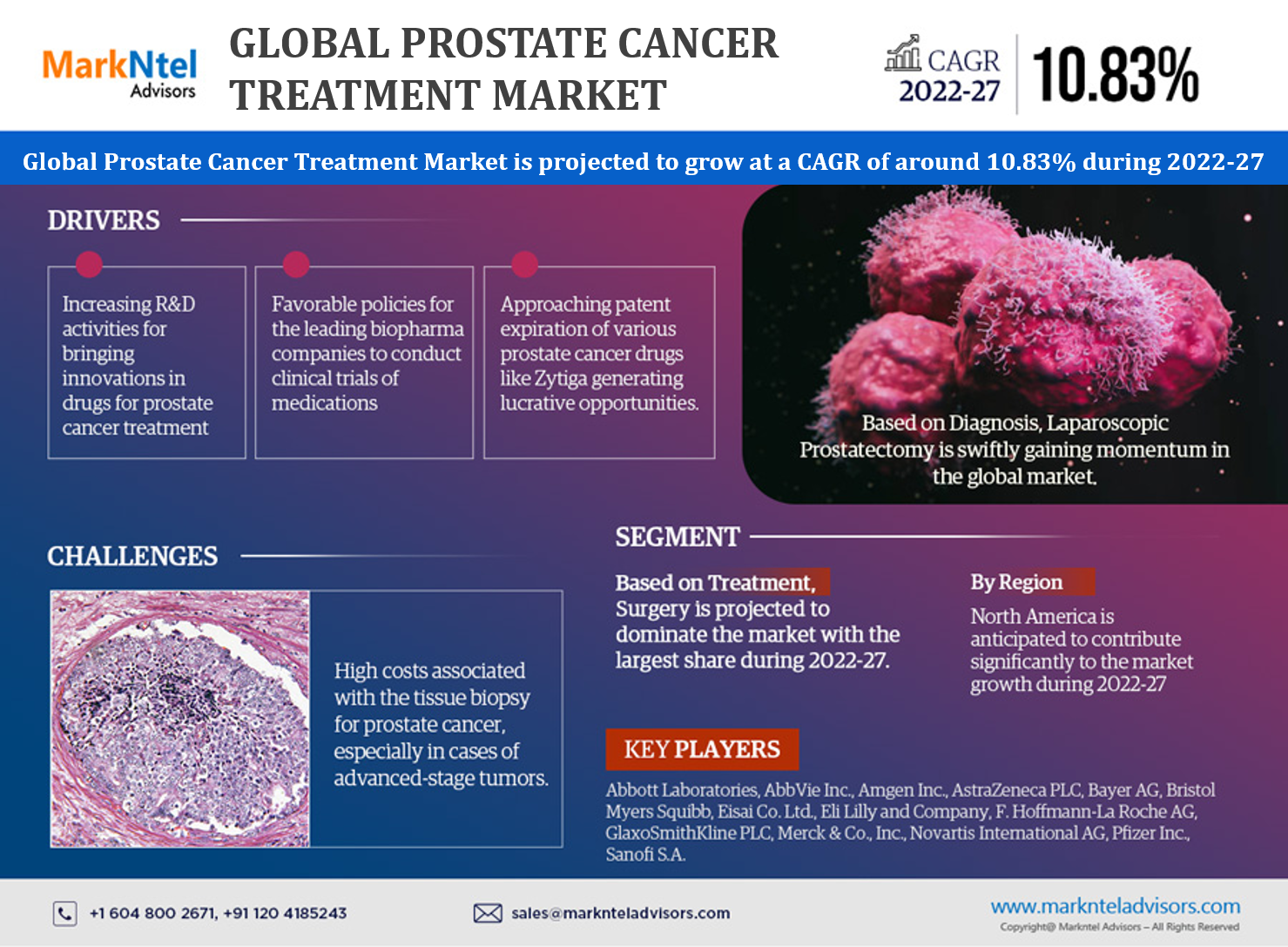 MarkNtel Advisors

GLOBAL PROSTATE CANCER TREATMENT MARKET

CAGR 2022-27 10.83%

Global Prostate Cancer Treatment Market is projected to grow at a CAGR of around 10.83% during 2022-27

DRIVERS

Increasing R&D activities for bringing innovations in drugs for prostate cancer treatment

Favorable policies for the leading biopharma companies to conduct clinical trials of medications

Approaching patent expiration of various prostate cancer drugs like Zytiga generating lucrative opportunities.

Based on Diagnosis, Laparoscopic Prostatectomy is swiftly gaining momentum in the global market.

CHALLENGES

High costs associated with the tissue biopsy for prostate cancer, especially in cases of advanced-stage tumors.

SEGMENT

Based on Treatment, Surgery is projected to dominate the market with the largest share during 2022-27.

By Region

North America is anticipated to contribute significantly to the market growth during 2022-27

KEY PLAYERS

Abbott Laboratories, AbbVie Inc., Amgen Inc., AstraZeneca PLC, Bayer AG, Bristol Myers Squibb, Eisai Co. Ltd., Eli Lilly and Company, F. Hoffmann-La Roche AG, GlaxoSmithKline PLC, Merck & Co., Inc., Novartis International AG, Pfizer Inc., Sanofi S.A.

+1 604 800 2671, +91 120 4185243

sales@marknteladvisors.com

www.marknteladvisors.com
Copyright@ Markntel Advisors – All Rights Reserved